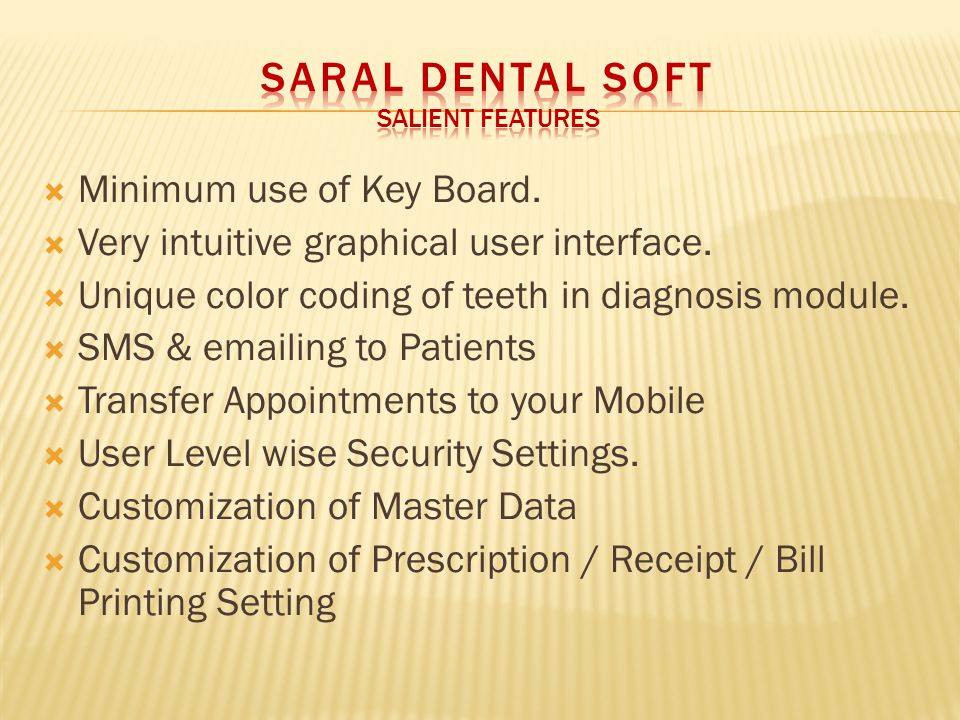 SARAL DENTAL SOFT
SALIENT FEATURES

Minimum use of Key Board.
Very intuitive graphical user interface.
Unique color coding of teeth in diagnosis module.
SMS & emailing to Patients
Transfer Appointments to your Mobile
User Level wise Security Settings.
Customization of Master Data
Customization of Prescription / Receipt / Bill Printing Setting